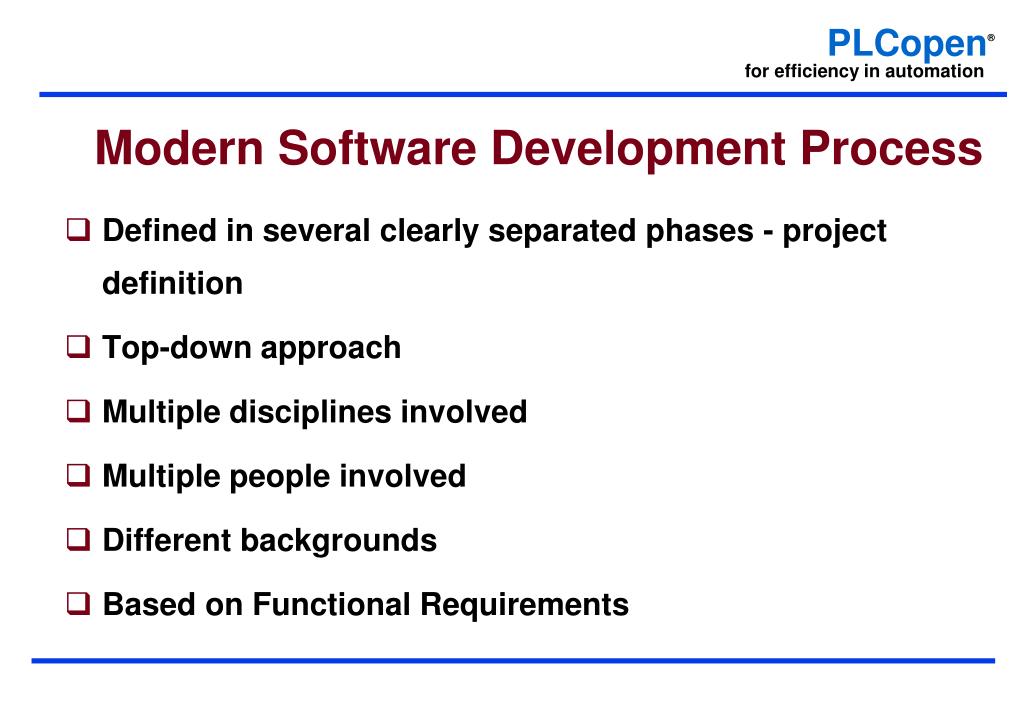 PLCopen®
for efficiency in automation

Modern Software Development Process

❑ Defined in several clearly separated phases - project definition

❑ Top-down approach

❑ Multiple disciplines involved

❑ Multiple people involved

❑ Different backgrounds

❑ Based on Functional Requirements